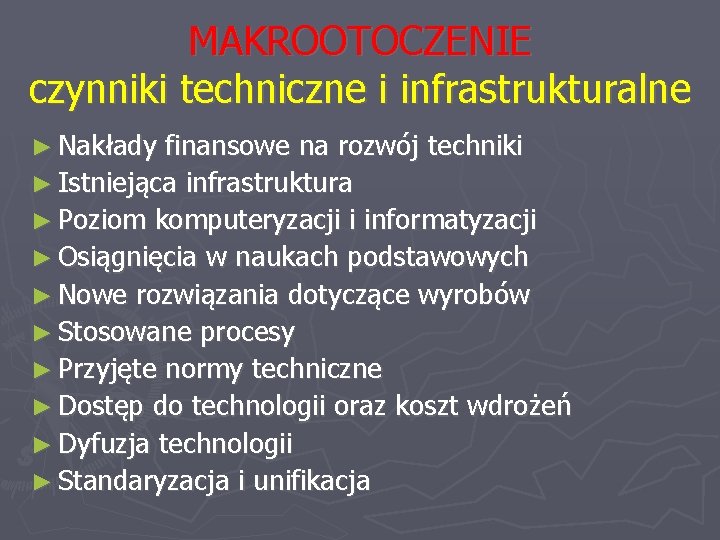 MAKROOTOCZENIE
czynniki techniczne i infrastrukturalne

► Nakłady finansowe na rozwój techniki
► Istniejąca infrastruktura
► Poziom komputeryzacji i informatyzacji
► Osiągnięcia w naukach podstawowych
► Nowe rozwiązania dotyczące wyrobów
► Stosowane procesy
► Przyjęte normy techniczne
► Dostęp do technologii oraz koszt wdrożeń
► Dyfuzja technologii
► Standaryzacja i unifikacja